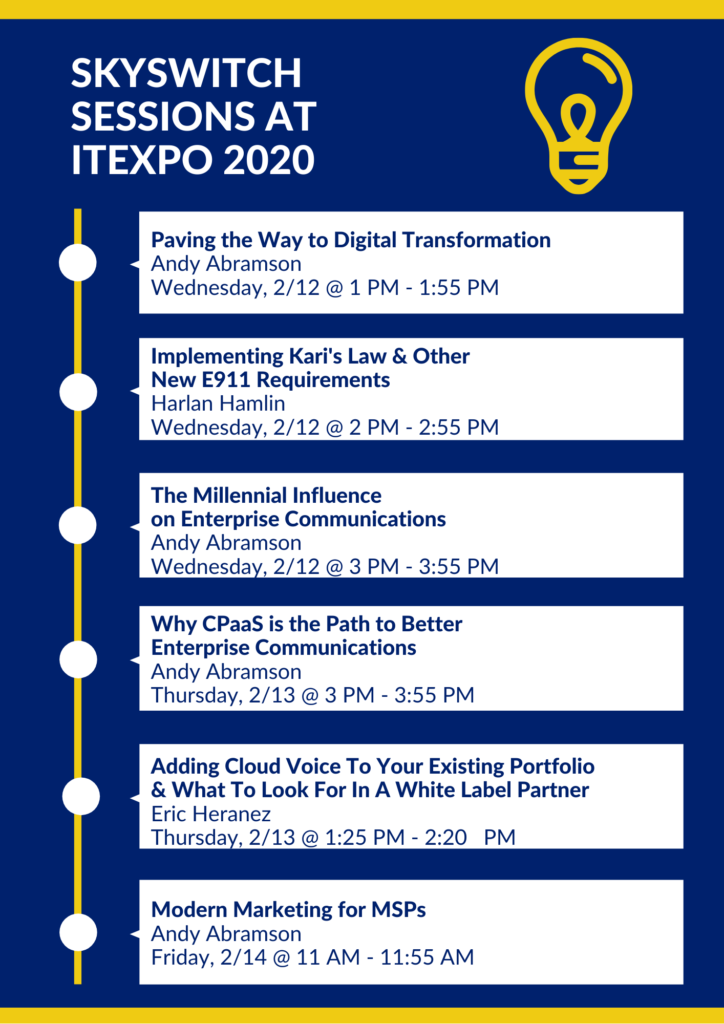 SKYSWITCH SESSIONS AT ITEXPO 2020

Paving the Way to Digital Transformation
Andy Abramson
Wednesday, 2/12 @ 1 PM - 1:55 PM

Implementing Kari's Law & Other New E911 Requirements
Harlan Hamlin
Wednesday, 2/12 @ 2 PM - 2:55 PM

The Millennial Influence on Enterprise Communications
Andy Abramson
Wednesday, 2/12 @ 3 PM - 3:55 PM

Why CPaaS is the Path to Better Enterprise Communications
Andy Abramson
Thursday, 2/13 @ 3 PM - 3:55 PM

Adding Cloud Voice To Your Existing Portfolio & What To Look For In A White Label Partner
Eric Heranez
Thursday, 2/13 @ 1:25 PM - 2:20 PM

Modern Marketing for MSPs
Andy Abramson
Friday, 2/14 @ 11 AM - 11:55 AM